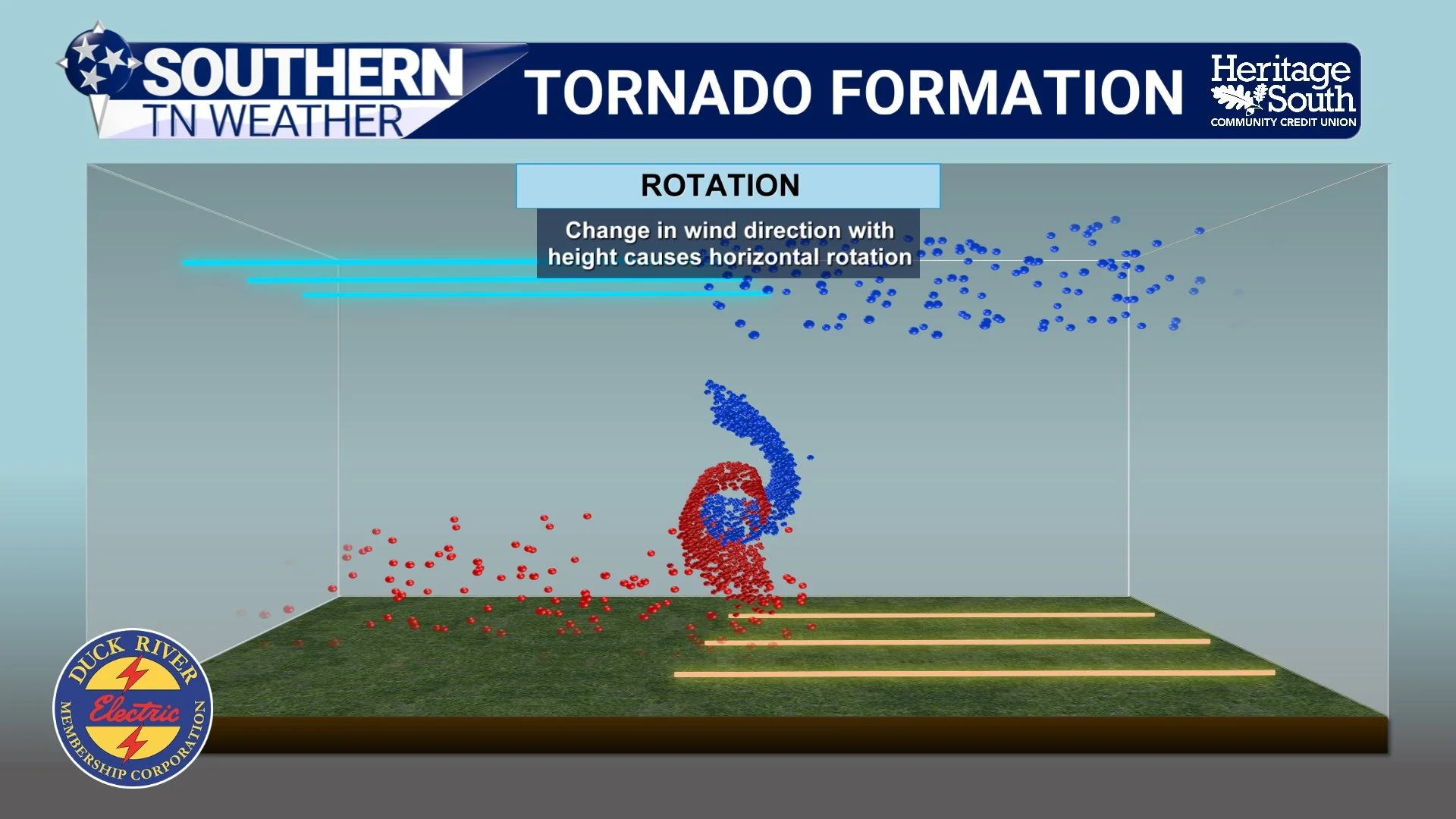 SOUTHERN TN WEATHER

TORNADO FORMATION

Heritage South COMMUNITY CREDIT UNION

ROTATION

Change in wind direction with height causes horizontal rotation

DUCK RIVER Electric MEMBERSHIP CORPORATION